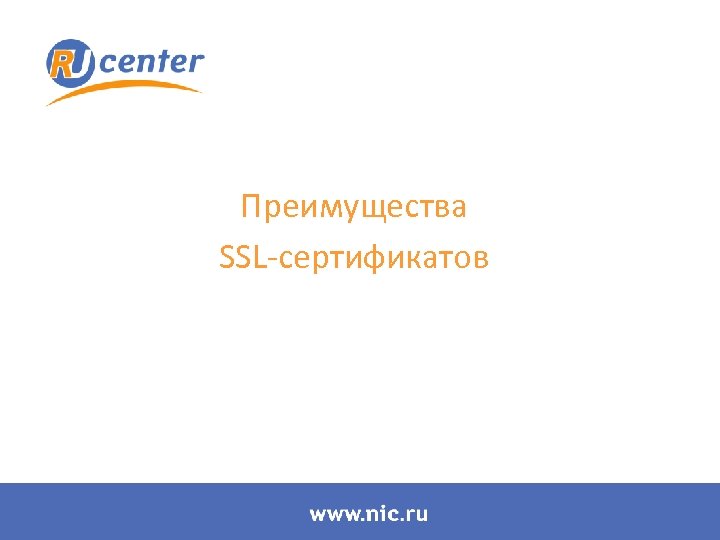 RU center

Преимущества
SSL-сертификатов

www.nic.ru